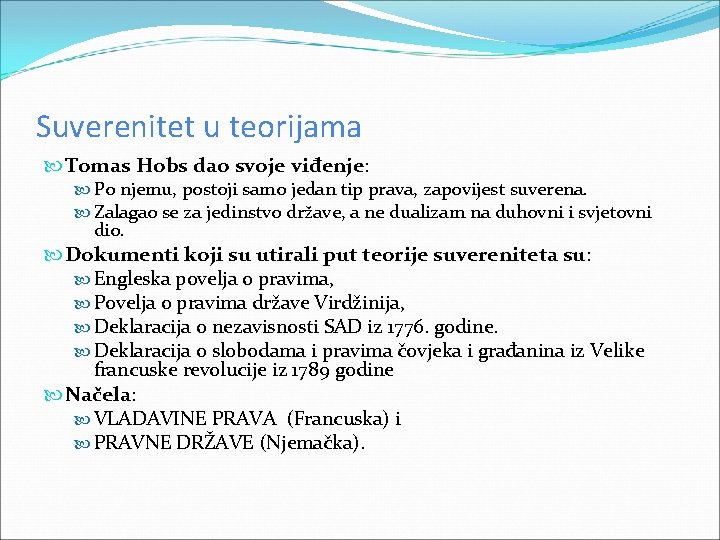 Suverenitet u teorijama

Tomas Hobs dao svoje viđenje:

Po njemu, postoji samo jedan tip prava, zapovijest suverena.

Zalagao se za jedinstvo države, a ne dualizam na duhovni i svjetovni dio.

Dokumenti koji su utirali put teorije suvereniteta su:

Engleska povelja o pravima,

Povelja o pravima države Virdžinija,

Deklaracija o nezavisnosti SAD iz 1776. godine.

Deklaracija o slobodama i pravima čovjeka i građanina iz Velike francuske revolucije iz 1789 godine

Načela:

VLADAVINE PRAVA (Francuska) i

PRAVNE DRŽAVE (Njemačka).